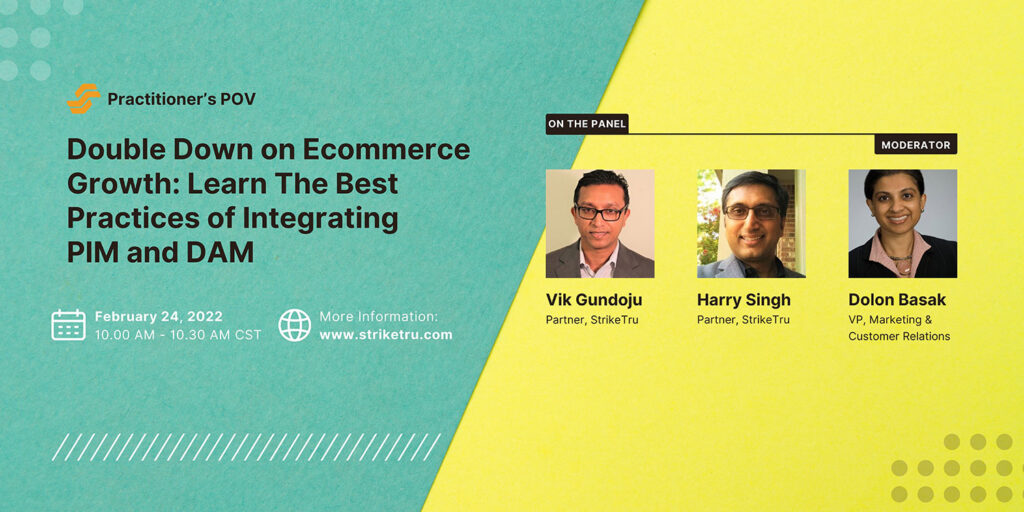 Practitioner's POV

Double Down on Ecommerce Growth: Learn The Best Practices of Integrating PIM and DAM

February 24, 2022
10.00 AM - 10.30 AM CST

More Information:
www.striketru.com

ON THE PANEL

MODERATOR

Vik Gundoju
Partner, StrikeTru

Harry Singh
Partner, StrikeTru

Dolon Basak
VP, Marketing & Customer Relations